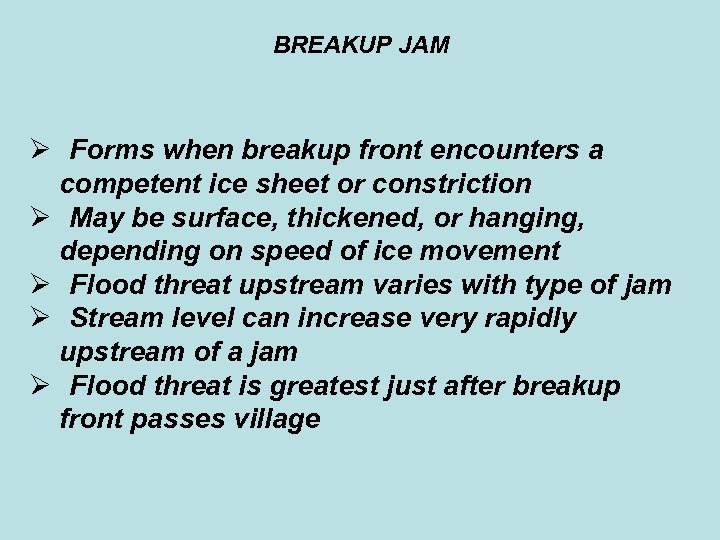 BREAKUP JAM

➢ Forms when breakup front encounters a competent ice sheet or constriction
➢ May be surface, thickened, or hanging, depending on speed of ice movement
➢ Flood threat upstream varies with type of jam
➢ Stream level can increase very rapidly upstream of a jam
➢ Flood threat is greatest just after breakup front passes village